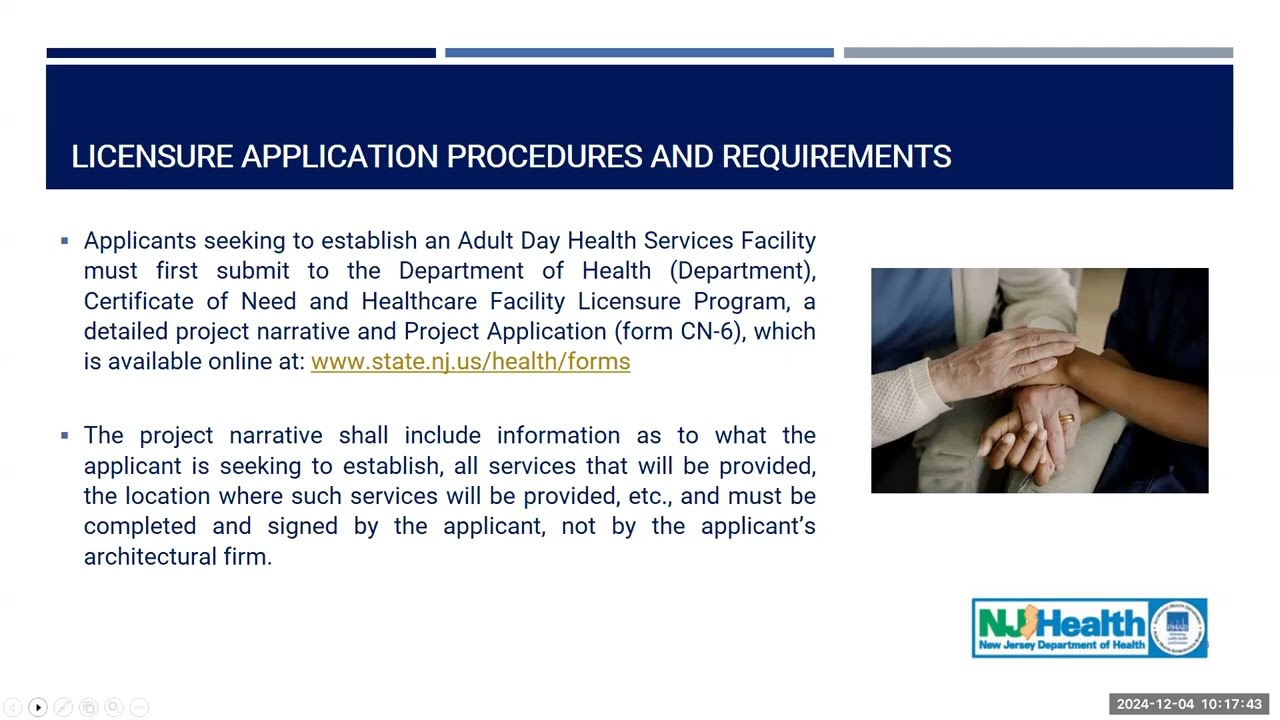 LICENSURE APPLICATION PROCEDURES AND REQUIREMENTS

▪ Applicants seeking to establish an Adult Day Health Services Facility must first submit to the Department of Health (Department), Certificate of Need and Healthcare Facility Licensure Program, a detailed project narrative and Project Application (form CN-6), which is available online at: www.state.nj.us/health/forms

▪ The project narrative shall include information as to what the applicant is seeking to establish, all services that will be provided, the location where such services will be provided, etc., and must be completed and signed by the applicant, not by the applicant's architectural firm.

NJ Health
New Jersey Department of Health

2024-12-04 10:17:43